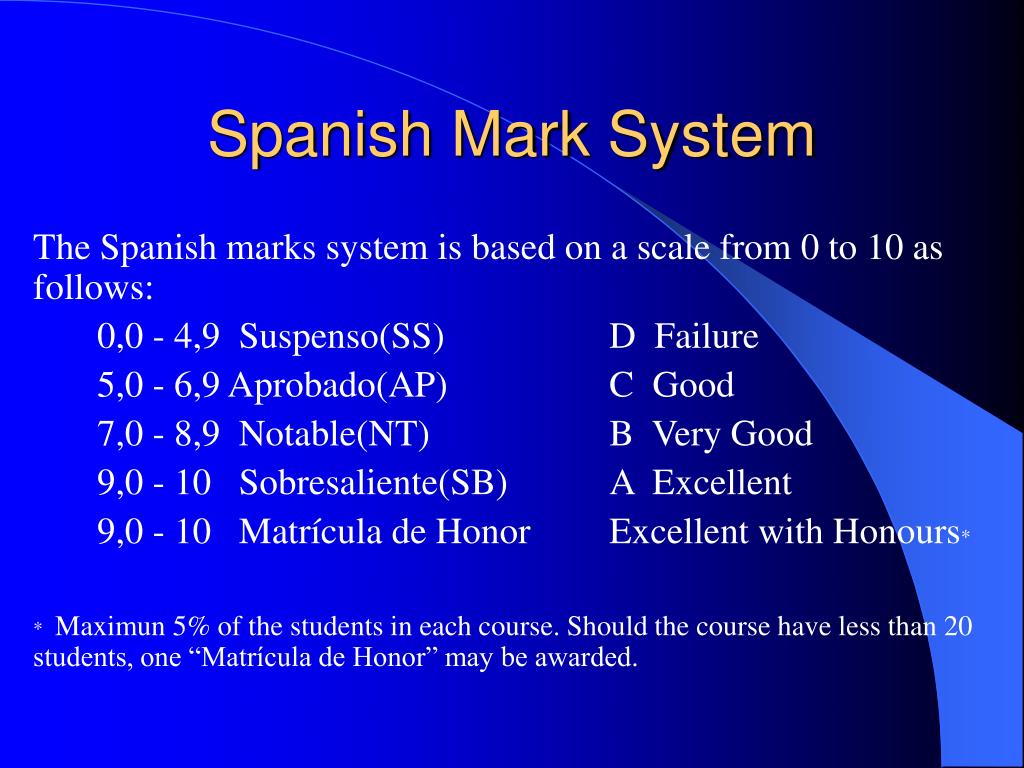 Spanish Mark System

The Spanish marks system is based on a scale from 0 to 10 as follows:

0,0 - 4,9 Suspenso(SS) D Failure
5,0 - 6,9 Aprobado(AP) C Good
7,0 - 8,9 Notable(NT) B Very Good
9,0 - 10 Sobresaliente(SB) A Excellent
9,0 - 10 Matrícula de Honor Excellent with Honours*

* Maximun 5% of the students in each course. Should the course have less than 20 students, one “Matrícula de Honor” may be awarded.